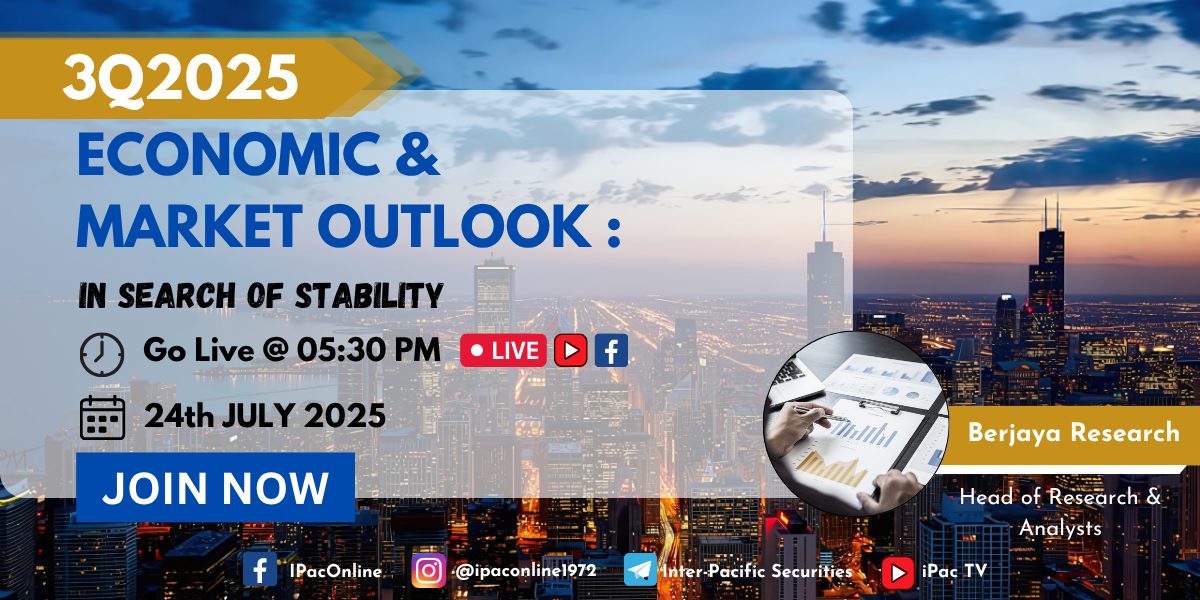 3Q2025

ECONOMIC & MARKET OUTLOOK :

IN SEARCH OF STABILITY

Go Live @ 05:30 PM LIVE

24th JULY 2025

JOIN NOW

Berjaya Research

Head of Research & Analysts

IPacOnline @ipaconline1972 Inter-Pacific Securities iPac TV